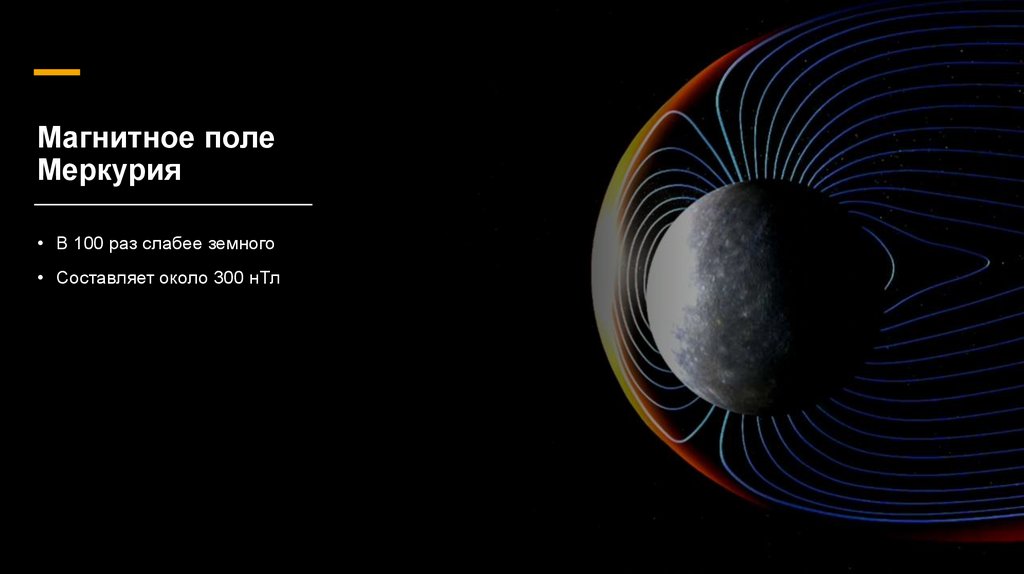 Магнитное поле Меркурия

• В 100 раз слабее земного
• Составляет около 300 нТл